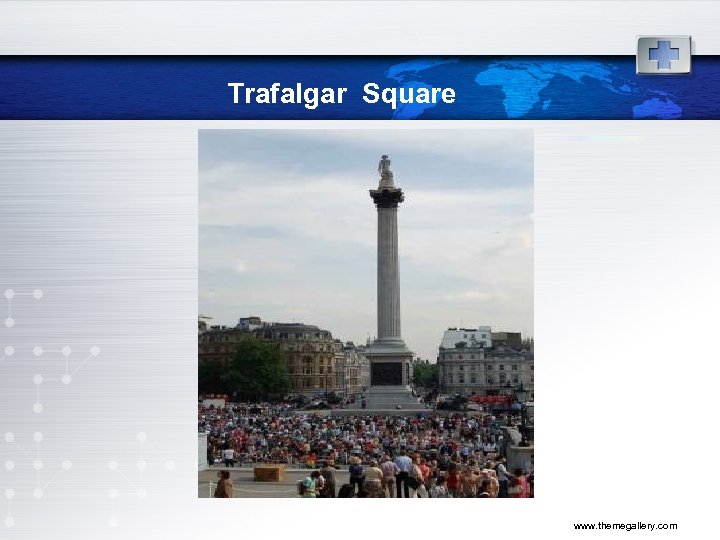 Trafalgar Square

www.themegallery.com